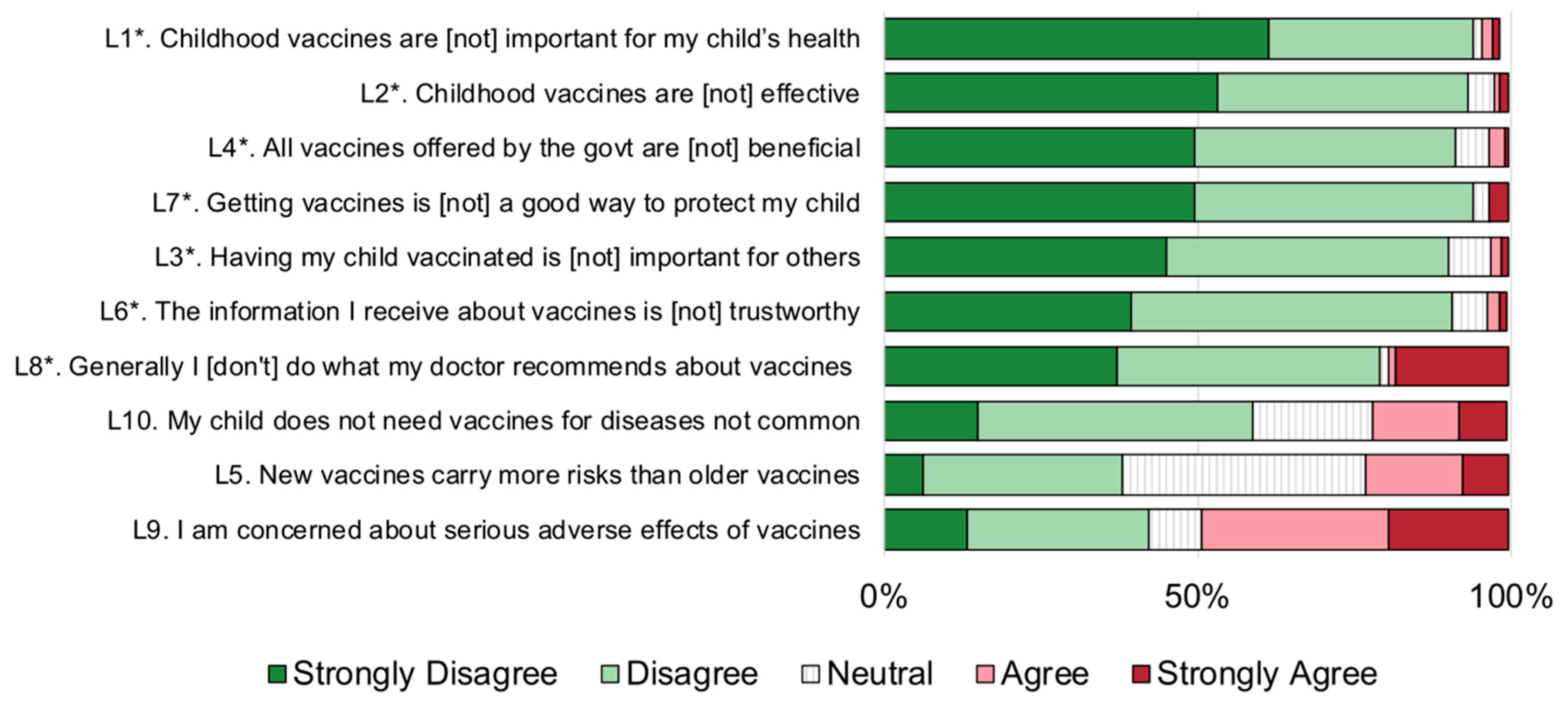 L1*. Childhood vaccines are [not] important for my child's health
L2*. Childhood vaccines are [not] effective
L4*. All vaccines offered by the govt are [not] beneficial
L7*. Getting vaccines is [not] a good way to protect my child
L3*. Having my child vaccinated is [not] important for others
L6*. The information I receive about vaccines is [not] trustworthy
L8*. Generally I [don't] do what my doctor recommends about vaccines
L10. My child does not need vaccines for diseases not common
L5. New vaccines carry more risks than older vaccines
L9. I am concerned about serious adverse effects of vaccines

0%
50%
100%

Strongly Disagree Disagree Neutral Agree Strongly Agree